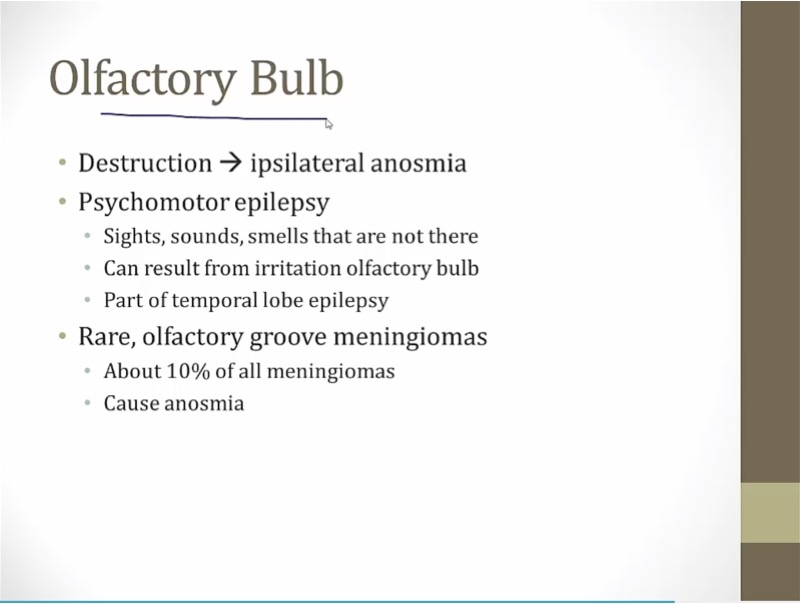 Olfactory Bulb

• Destruction → ipsilateral anosmia
• Psychomotor epilepsy
  • Sights, sounds, smells that are not there
  • Can result from irritation olfactory bulb
  • Part of temporal lobe epilepsy
• Rare, olfactory groove meningiomas
  • About 10% of all meningiomas
  • Cause anosmia